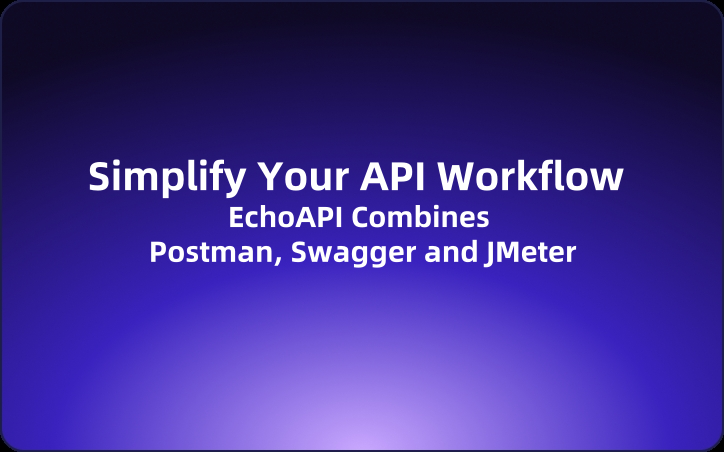 Simplify Your API Workflow
EchoAPI Combines
Postman, Swagger and JMeter